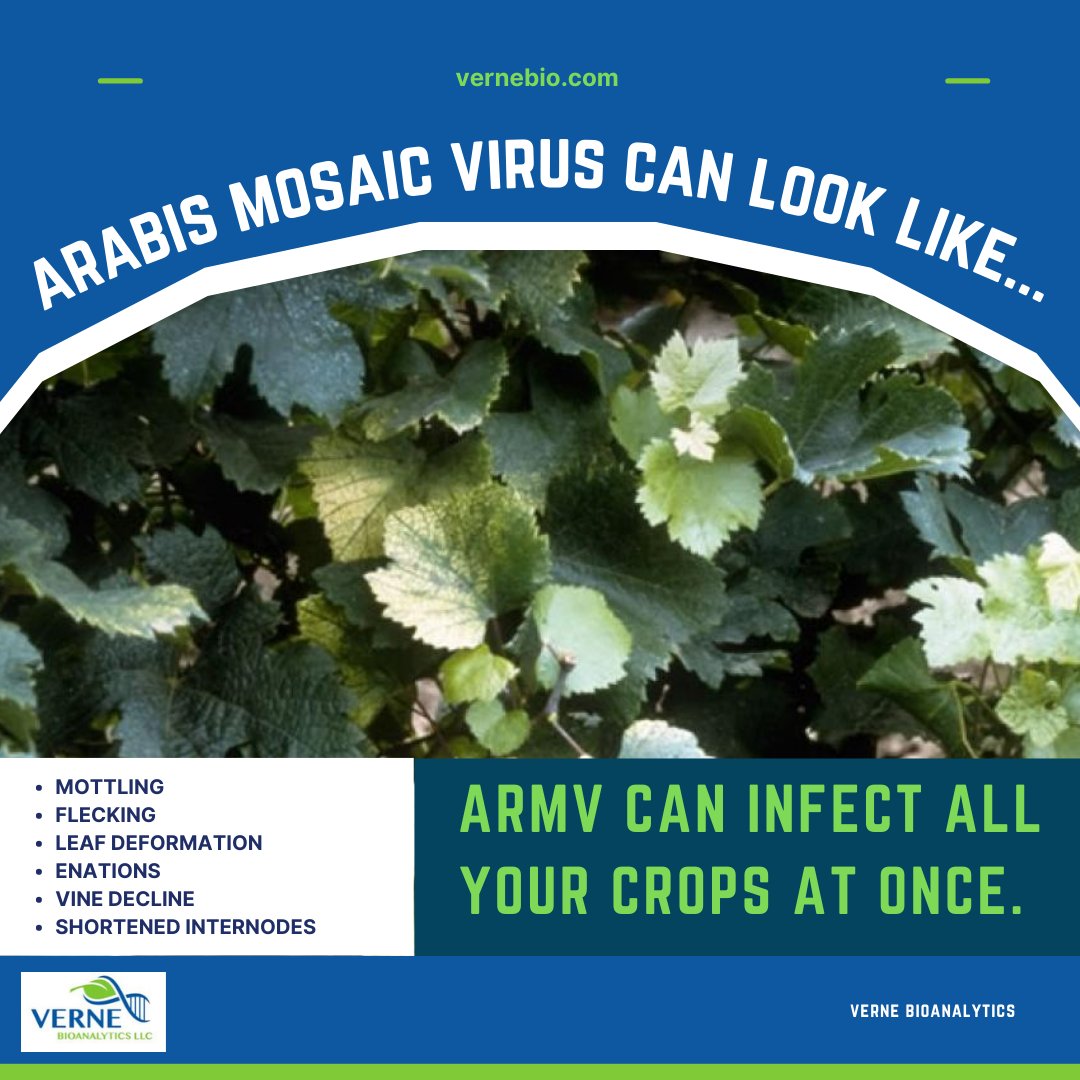 vernebio.com

ARABIS MOSAIC VIRUS CAN LOOK LIKE...

- MOTTLING
- FLECKING
- LEAF DEFORMATION
- ENATIONS
- VINE DECLINE
- SHORTENED INTERNODES

ARMV CAN INFECT ALL YOUR CROPS AT ONCE.

VERNE BIOANALYTICS LLC

VERNE BIOANALYTICS